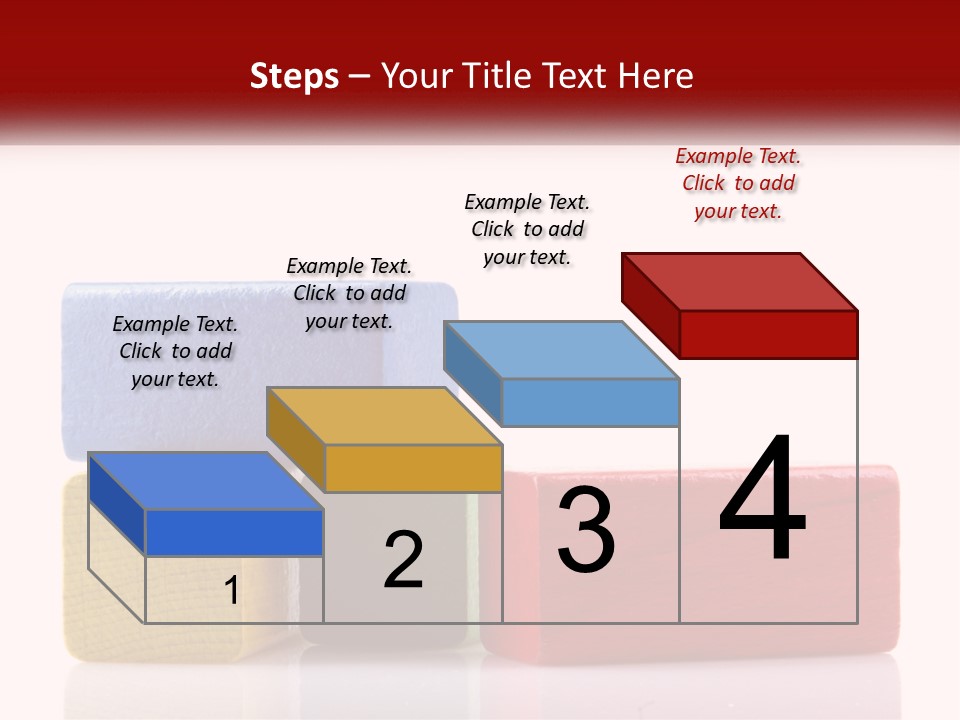 Steps – Your Title Text Here

Example Text. Click to add your text.

Example Text. Click to add your text.

Example Text. Click to add your text.

Example Text. Click to add your text.

1

2

3

4